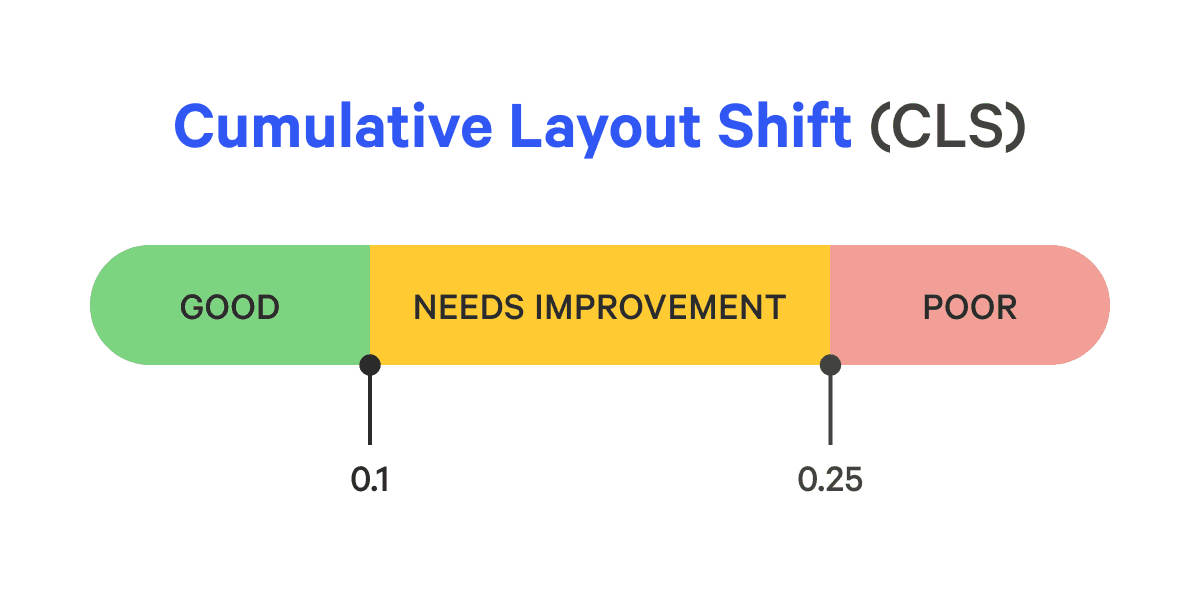 Cumulative Layout Shift (CLS)

GOOD

NEEDS IMPROVEMENT

POOR

0.1

0.25